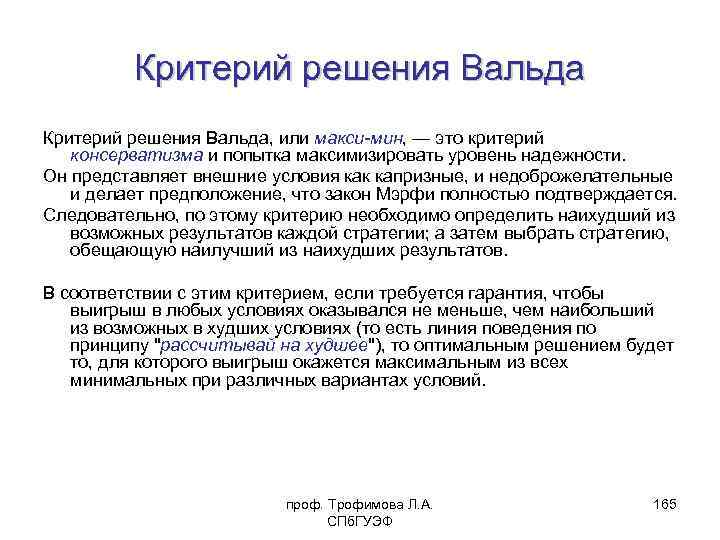 Критерий решения Вальда

Критерий решения Вальда, или макси-мин, — это критерий консерватизма и попытка максимизировать уровень надежности.

Он представляет внешние условия как капризные, и недоброжелательные и делает предположение, что закон Мэрфи полностью подтверждается.

Следовательно, по этому критерию необходимо определить наихудший из возможных результатов каждой стратегии; а затем выбрать стратегию, обещающую наилучший из наихудших результатов.

В соответствии с этим критерием, если требуется гарантия, чтобы выигрыш в любых условиях оказывался не меньше, чем наибольший из возможных в худших условиях (то есть линия поведения по принципу "рассчитывай на худшее"), то оптимальным решением будет то, для которого выигрыш окажется максимальным из всех минимальных при различных вариантах условий.

проф. Трофимова Л.А.
СПбГУЭФ

165